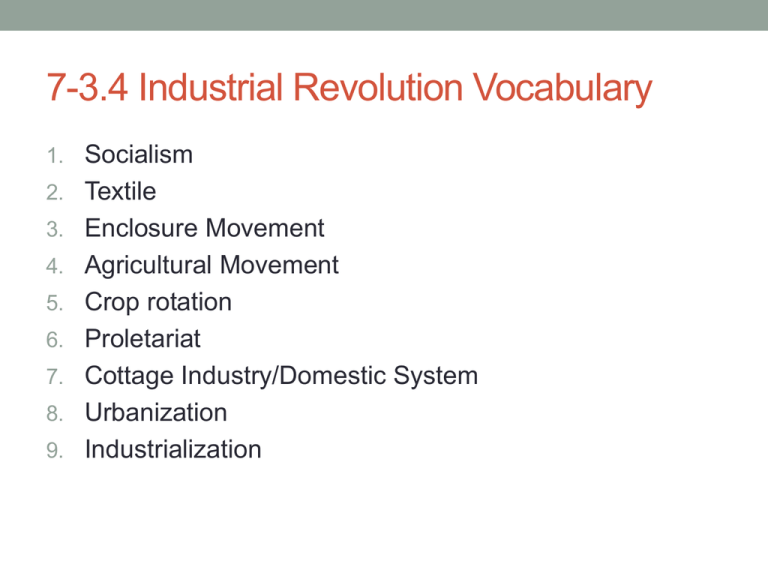 7-3.4 Industrial Revolution Vocabulary

1. Socialism
2. Textile
3. Enclosure Movement
4. Agricultural Movement
5. Crop rotation
6. Proletariat
7. Cottage Industry/Domestic System
8. Urbanization
9. Industrialization